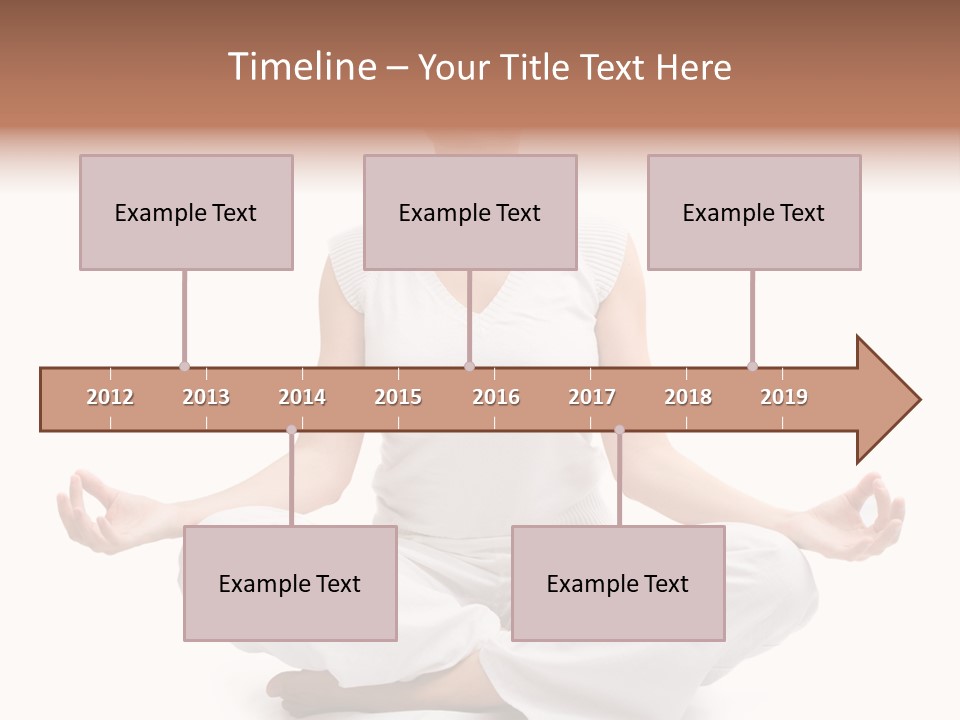 Timeline – Your Title Text Here

Example Text

Example Text

Example Text

2012
2013
2014
2015
2016
2017
2018
2019

Example Text

Example Text